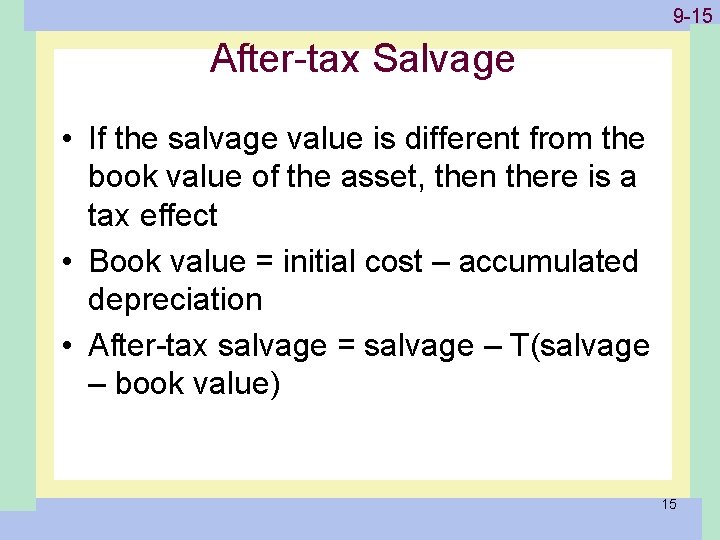 9-15

After-tax Salvage

• If the salvage value is different from the book value of the asset, then there is a tax effect

• Book value = initial cost – accumulated depreciation

• After-tax salvage = salvage – T(salvage – book value)

15